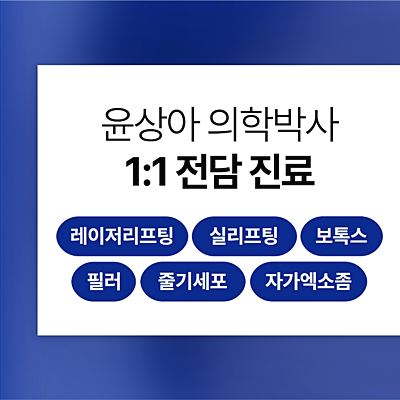 윤상아 의학박사
1:1 전담 진료

레이저리프팅 실리프팅 보톡스
필러 줄기세포 자가엑소좀